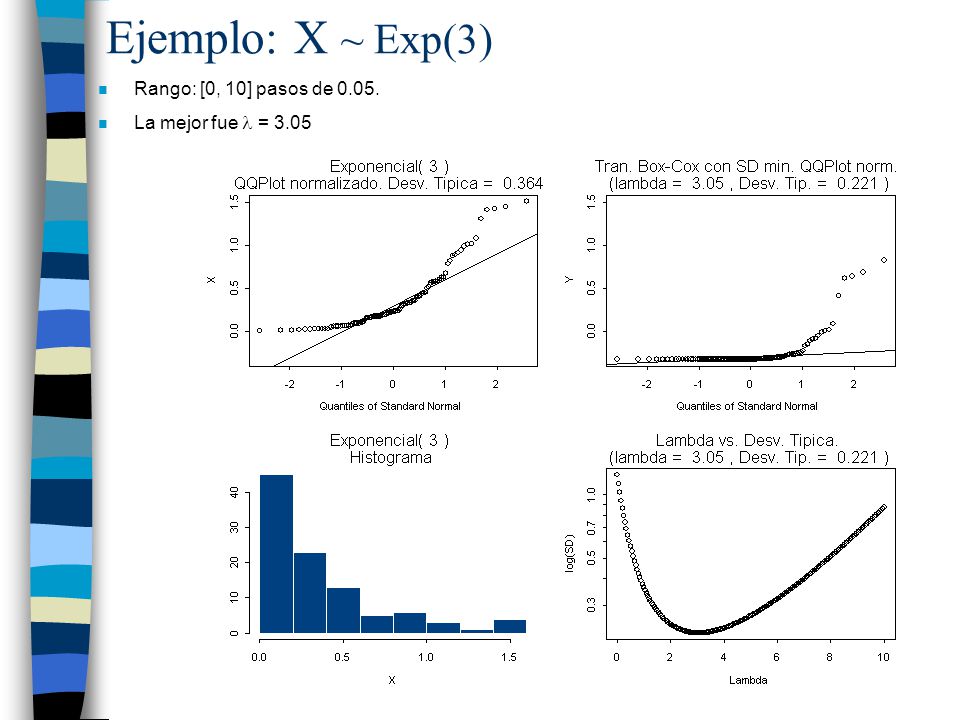 Ejemplo: X ~ Exp(3)

Rango: [0, 10] pasos de 0.05.

La mejor fue $\lambda$ = 3.05

Exponencial( 3 )
QQPlot normalizado. Desv. Tipica = 0.364

X

1.5
1.0
0.5
0.0

-2 -1 0 1 2

Quantiles of Standard Normal

Tran. Box-Cox con SD min. QQPlot norm.
(lambda = 3.05 , Desv. Tip. = 0.221 )

Y

1.5
1.0
0.5
0.0

-2 -1 0 1 2

Quantiles of Standard Normal

Exponencial( 3 )
Histograma

40
30
20
10
0

0.0 0.5 1.0 1.5

X

Lambda vs. Desv. Tipica.
(lambda = 3.05 , Desv. Tip. = 0.221 )

log(SD)

1.0
0.7
0.5
0.3

0 2 4 6 8 10

Lambda